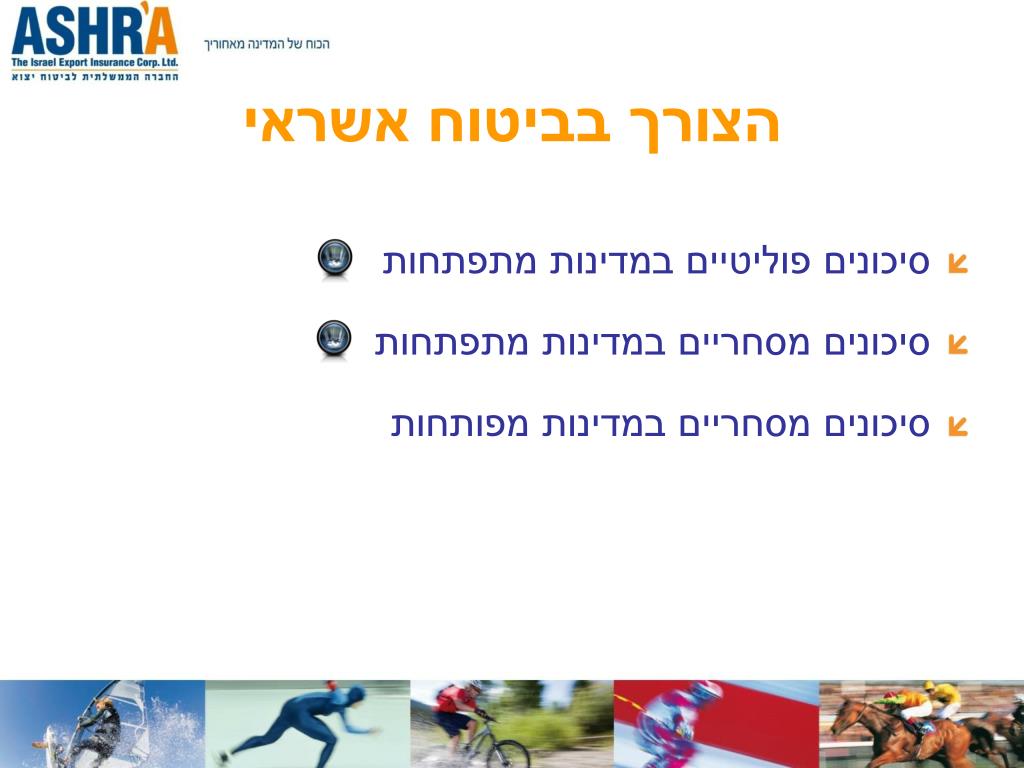 ASHR'A
The Israel Export Insurance Corp. Ltd.
החברה הממשלתית לביטוח יצוא

הכוח של המדינה מאחוריך

הצורך בביטוח אשראי

סיכונים פוליטיים במדינות מתפתחות

סיכונים מסחריים במדינות מתפתחות

סיכונים מסחריים במדינות מפותחות